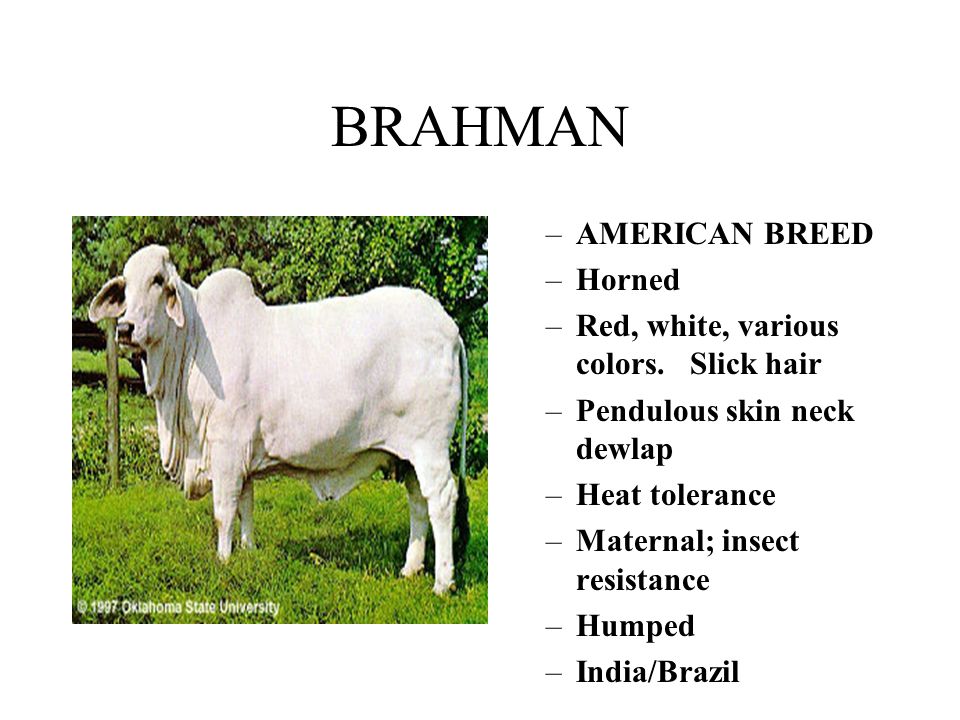 BRAHMAN

© 1997 Oklahoma State University

– AMERICAN BREED
– Horned
– Red, white, various colors. Slick hair
– Pendulous skin neck dewlap
– Heat tolerance
– Maternal; insect resistance
– Humped
– India/Brazil